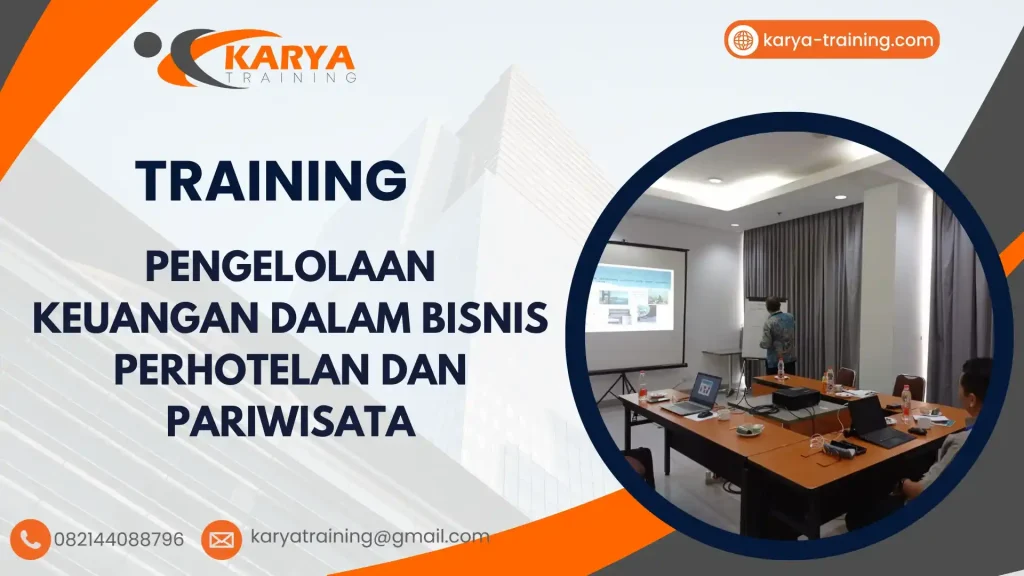 KARYA
TRAINING

karya-training.com

TRAINING

PENGELOLAAN KEUANGAN DALAM BISNIS PERHOTELAN DAN PARIWISATA

082144088796

karyatraining@gmail.com